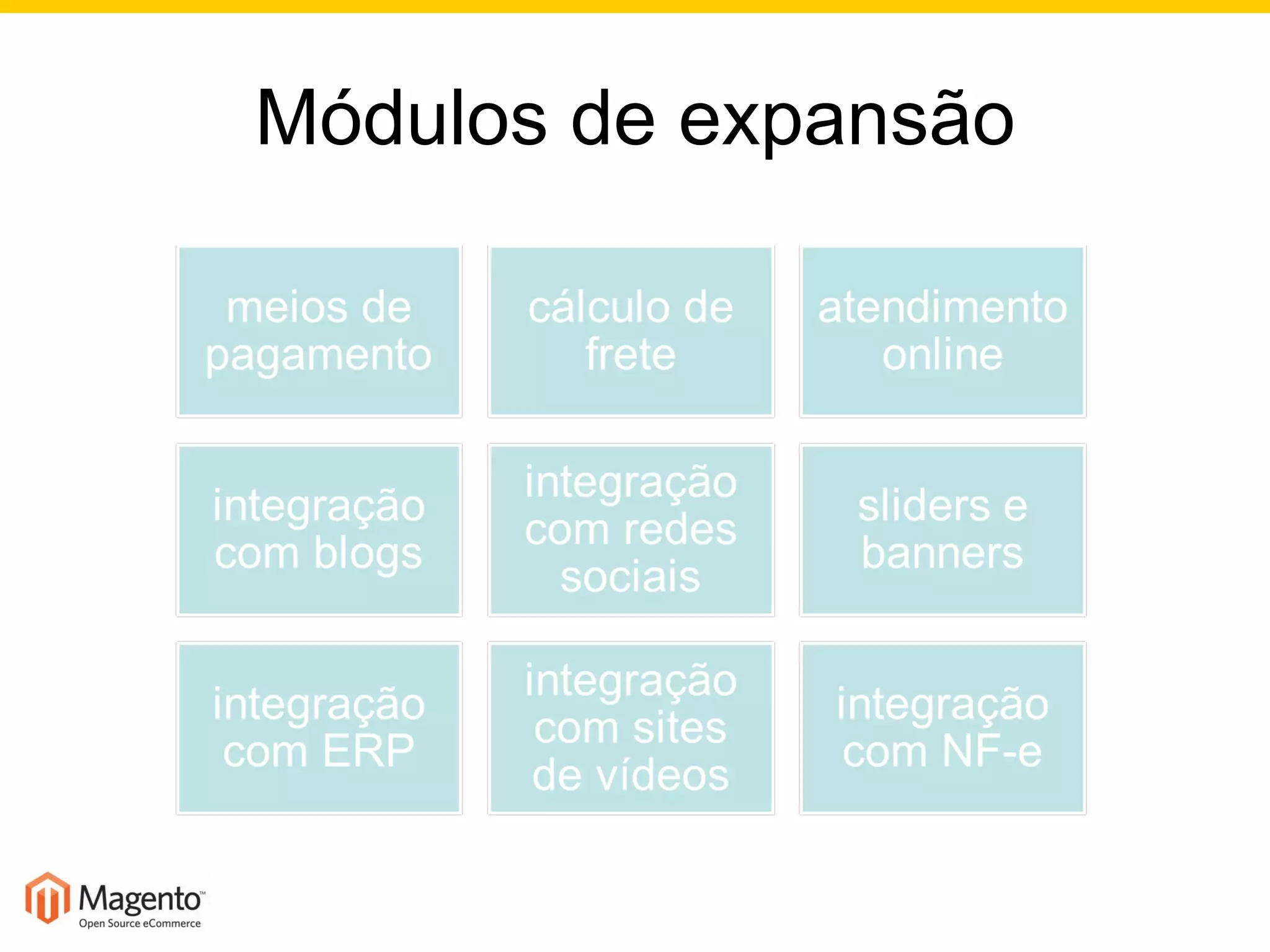 Módulos de expansão

meios de pagamento

cálculo de frete

atendimento online

integração com blogs

integração com redes sociais

sliders e banners

integração com ERP

integração com sites de vídeos

integração com NF-e

Magento™
Open Source eCommerce